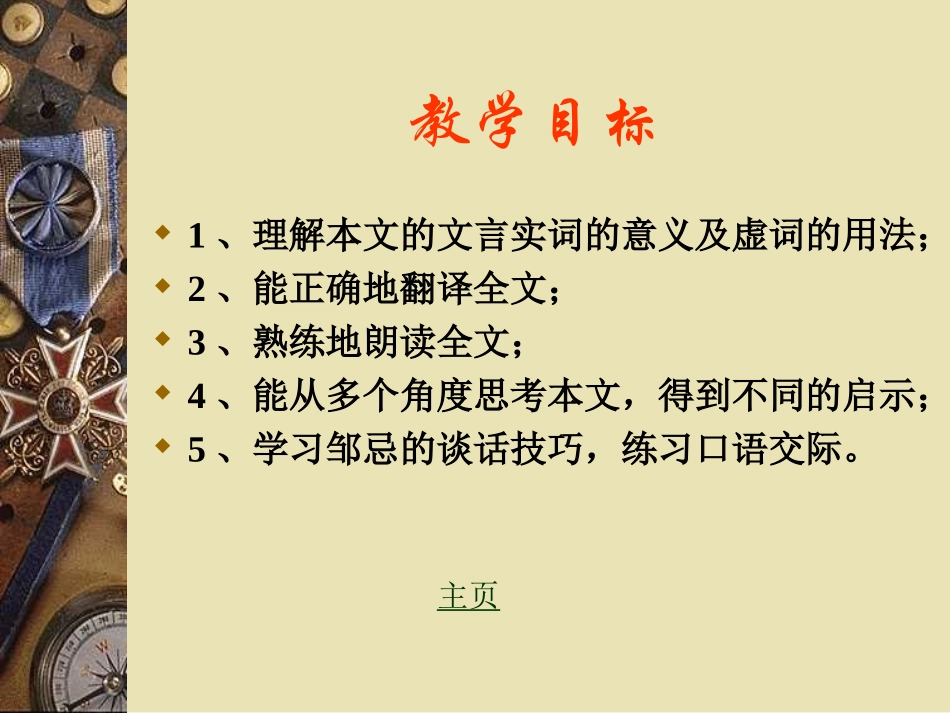 教学目标

1、理解本文的文言实词的意义及虚词的用法；
2、能正确地翻译全文；
3、熟练地朗读全文；
4、能从多个角度思考本文，得到不同的启示；
5、学习邹忌的谈话技巧，练习口语交际。

主页